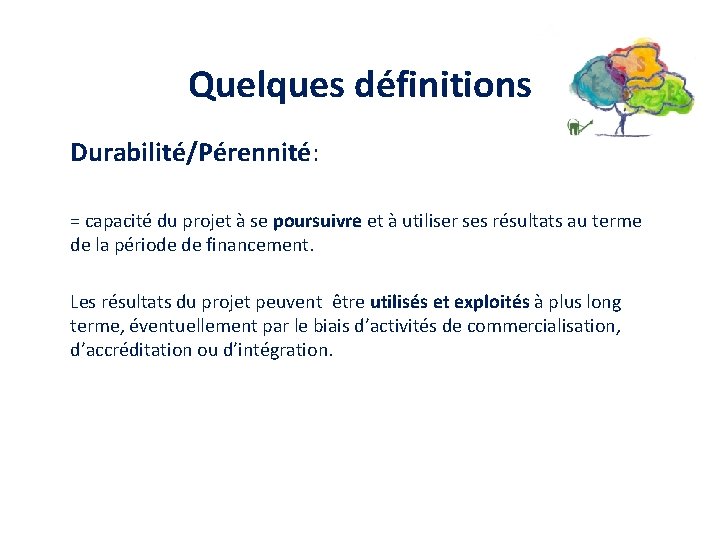 Quelques définitions

Durabilité/Pérennité:

= capacité du projet à se poursuivre et à utiliser ses résultats au terme de la période de financement.

Les résultats du projet peuvent être utilisés et exploités à plus long terme, éventuellement par le biais d'activités de commercialisation, d'accréditation ou d'intégration.